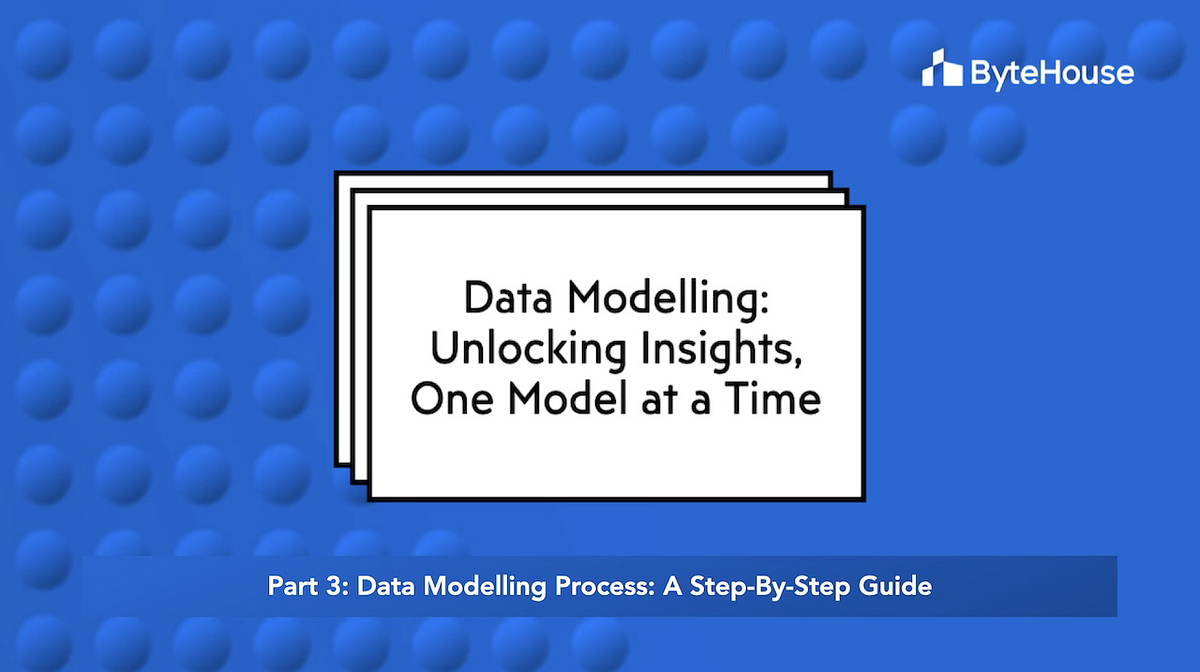 ByteHouse

Data Modelling: Unlocking Insights, One Model at a Time

Part 3: Data Modelling Process: A Step-By-Step Guide